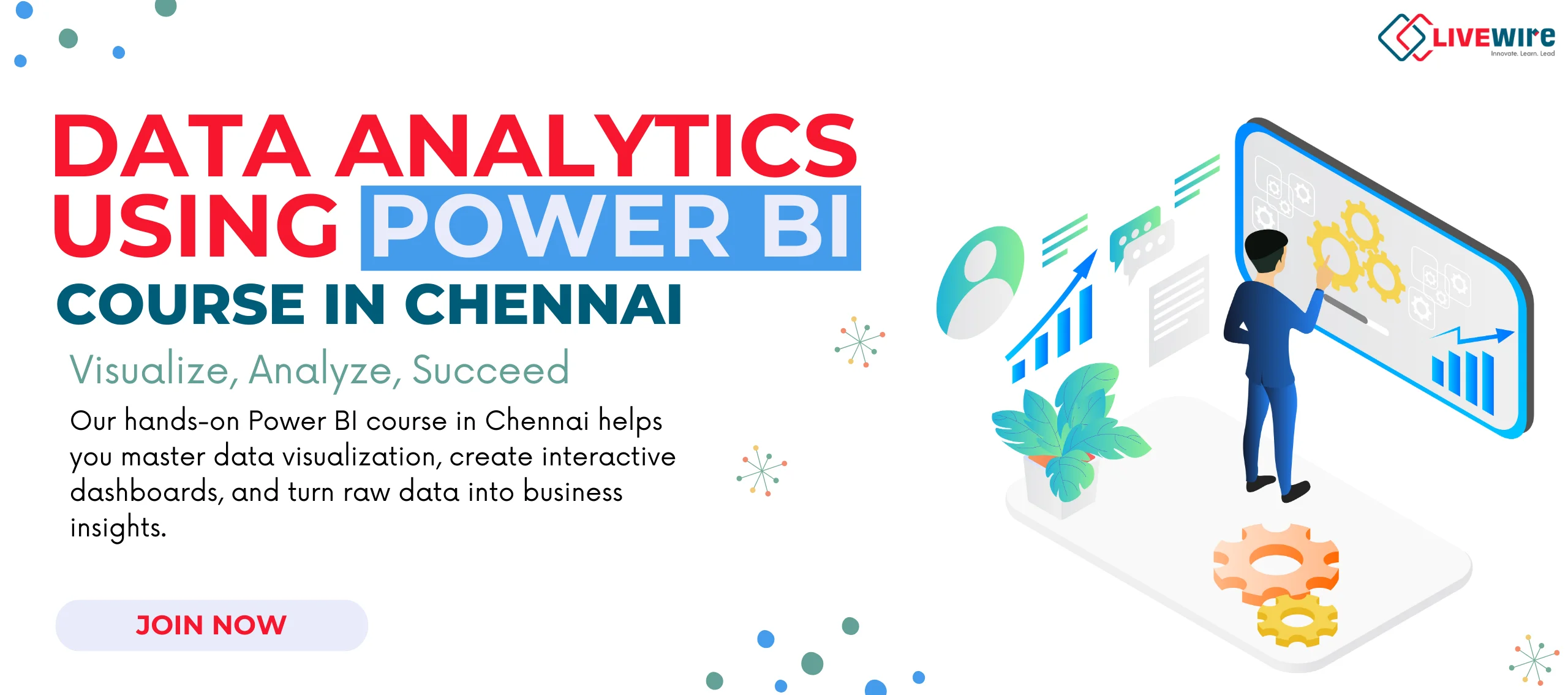 LIVEWIRE
Innovate. Learn. Lead

DATA ANALYTICS USING POWER BI
COURSE IN CHENNAI

Visualize, Analyze, Succeed

Our hands-on Power BI course in Chennai helps you master data visualization, create interactive dashboards, and turn raw data into business insights.

JOIN NOW